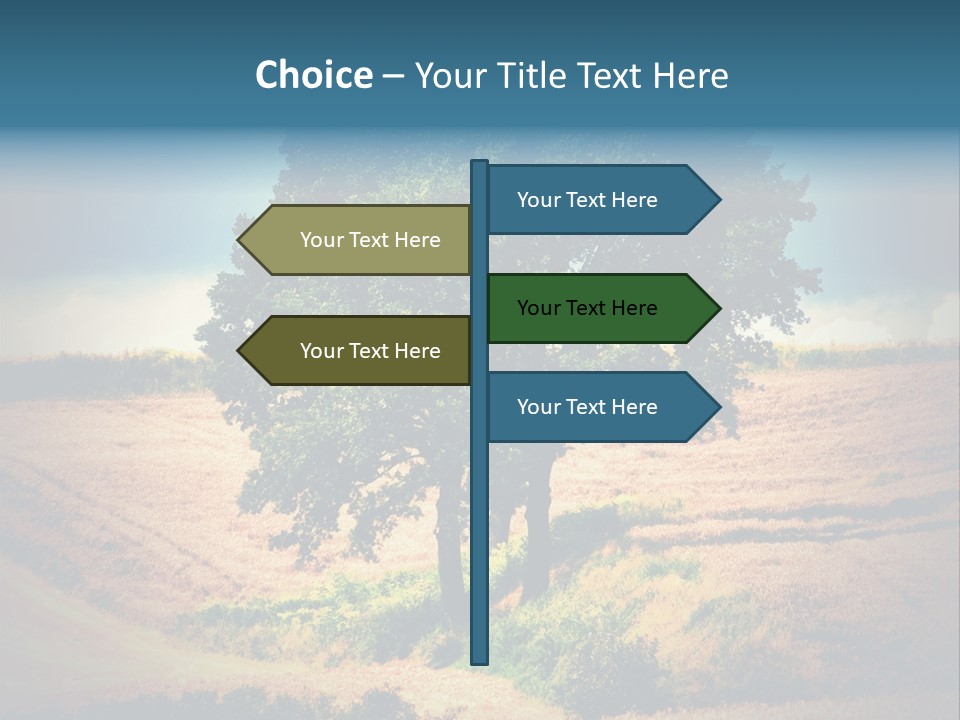 Choice – Your Title Text Here

Your Text Here

Your Text Here

Your Text Here

Your Text Here

Your Text Here